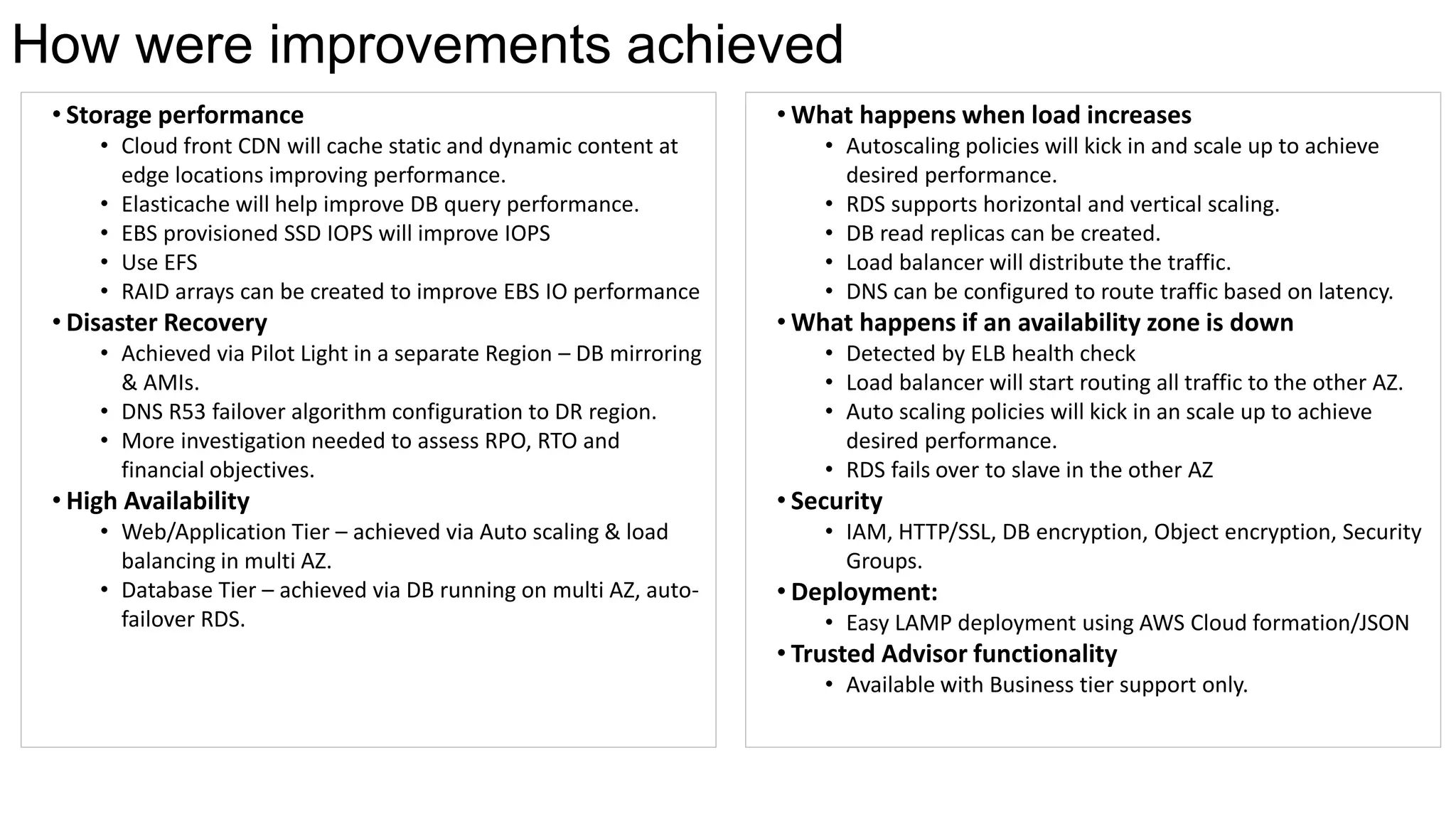 How were improvements achieved

• Storage performance
  • Cloud front CDN will cache static and dynamic content at edge locations improving performance.
  • Elasticache will help improve DB query performance.
  • EBS provisioned SSD IOPS will improve IOPS
  • Use EFS
  • RAID arrays can be created to improve EBS IO performance
• Disaster Recovery
  • Achieved via Pilot Light in a separate Region – DB mirroring & AMIs.
  • DNS R53 failover algorithm configuration to DR region.
  • More investigation needed to assess RPO, RTO and financial objectives.
• High Availability
  • Web/Application Tier – achieved via Auto scaling & load balancing in multi AZ.
  • Database Tier – achieved via DB running on multi AZ, auto-failover RDS.

• What happens when load increases
  • Autoscaling policies will kick in and scale up to achieve desired performance.
  • RDS supports horizontal and vertical scaling.
  • DB read replicas can be created.
  • Load balancer will distribute the traffic.
  • DNS can be configured to route traffic based on latency.
• What happens if an availability zone is down
  • Detected by ELB health check
  • Load balancer will start routing all traffic to the other AZ.
  • Auto scaling policies will kick in an scale up to achieve desired performance.
  • RDS fails over to slave in the other AZ
• Security
  • IAM, HTTP/SSL, DB encryption, Object encryption, Security Groups.
• Deployment:
  • Easy LAMP deployment using AWS Cloud formation/JSON
• Trusted Advisor functionality
  • Available with Business tier support only.